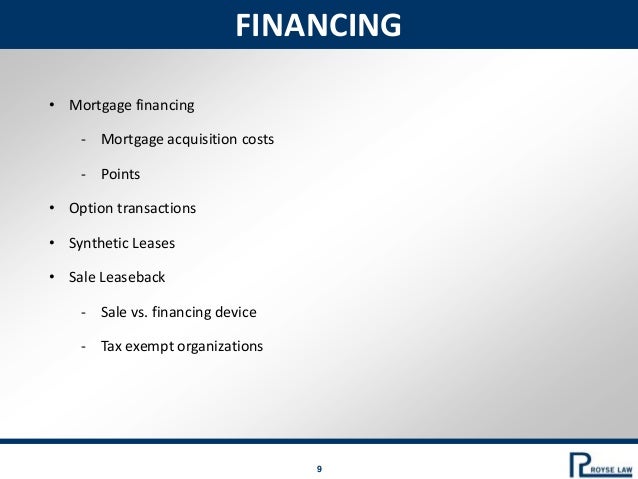 FINANCING

• Mortgage financing

- Mortgage acquisition costs

- Points

• Option transactions

• Synthetic Leases

• Sale Leaseback

- Sale vs. financing device

- Tax exempt organizations

9

ROYSE LAW